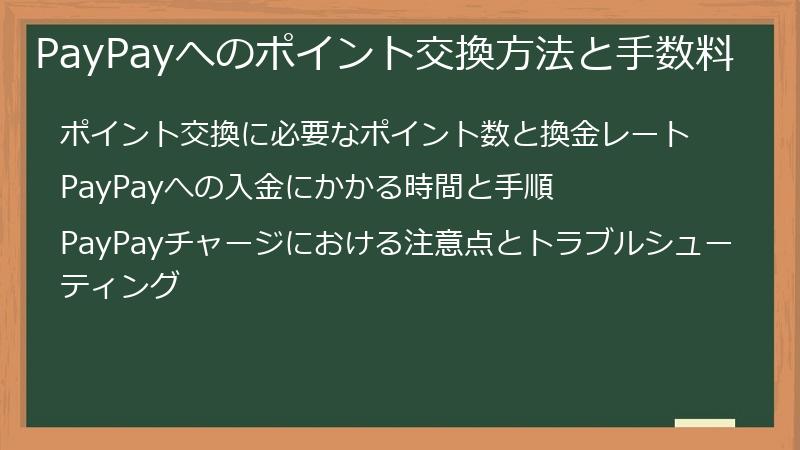 PayPayへのポイント交換方法と手数料

ポイント交換に必要なポイント数と換金レート

PayPayへの入金にかかる時間と手順

PayPayチャージにおける注意点とトラブルシューティング